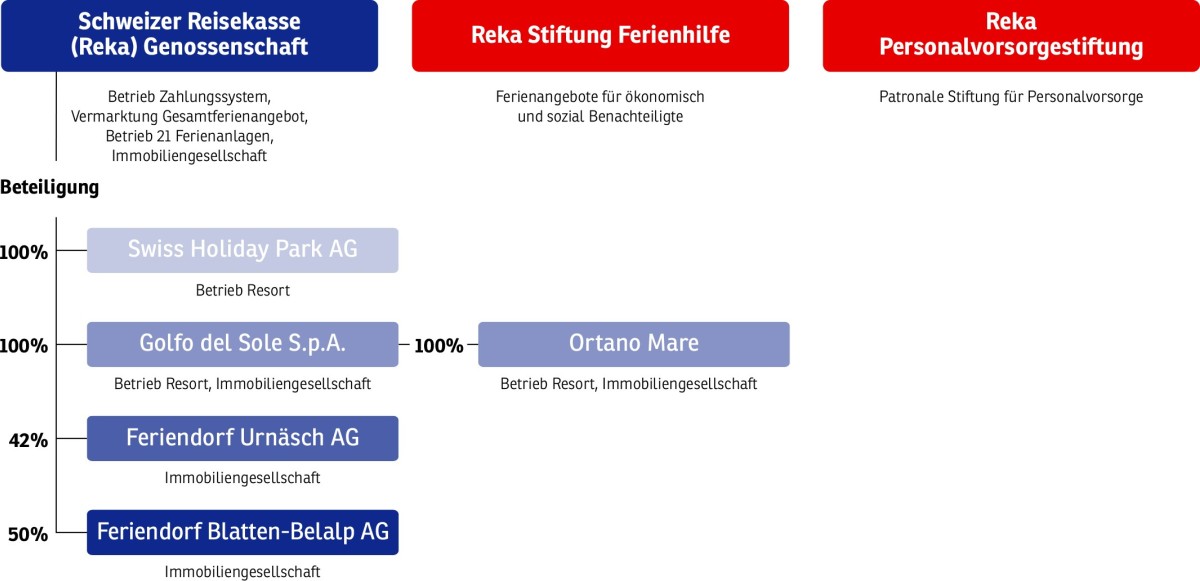 Schweizer Reisekasse (Reka) Genossenschaft

Betrieb Zahlungssystem, Vermarktung Gesamtferienangebot, Betrieb 21 Ferienanlagen, Immobiliengesellschaft

Reka Stiftung Ferienhilfe

Ferienangebote für ökonomisch und sozial Benachteiligte

Reka Personalvorsorgestiftung

Patronale Stiftung für Personalvorsorge

Beteiligung

100%

Swiss Holiday Park AG

Betrieb Resort

100%

Golfo del Sole S.p.A.

Betrieb Resort, Immobiliengesellschaft

100%

Ortano Mare

Betrieb Resort, Immobiliengesellschaft

42%

Feriendorf Urnäsch AG

Immobiliengesellschaft

50%

Feriendorf Blatten-Belalp AG

Immobiliengesellschaft